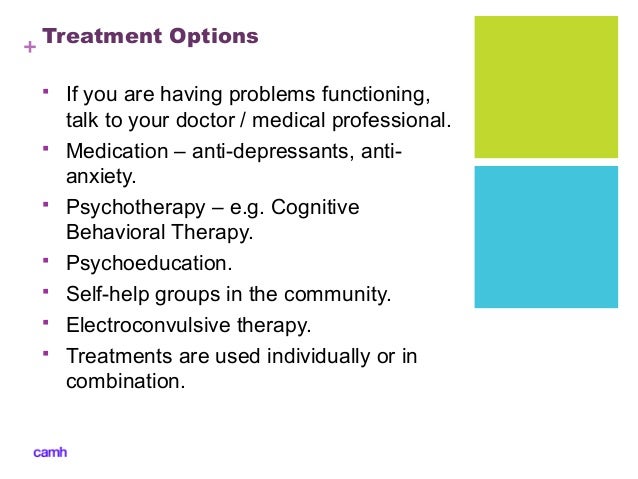 + Treatment Options

- If you are having problems functioning, talk to your doctor / medical professional.
- Medication – anti-depressants, anti-anxiety.
- Psychotherapy – e.g. Cognitive Behavioral Therapy.
- Psychoeducation.
- Self-help groups in the community.
- Electroconvulsive therapy.
- Treatments are used individually or in combination.

camh